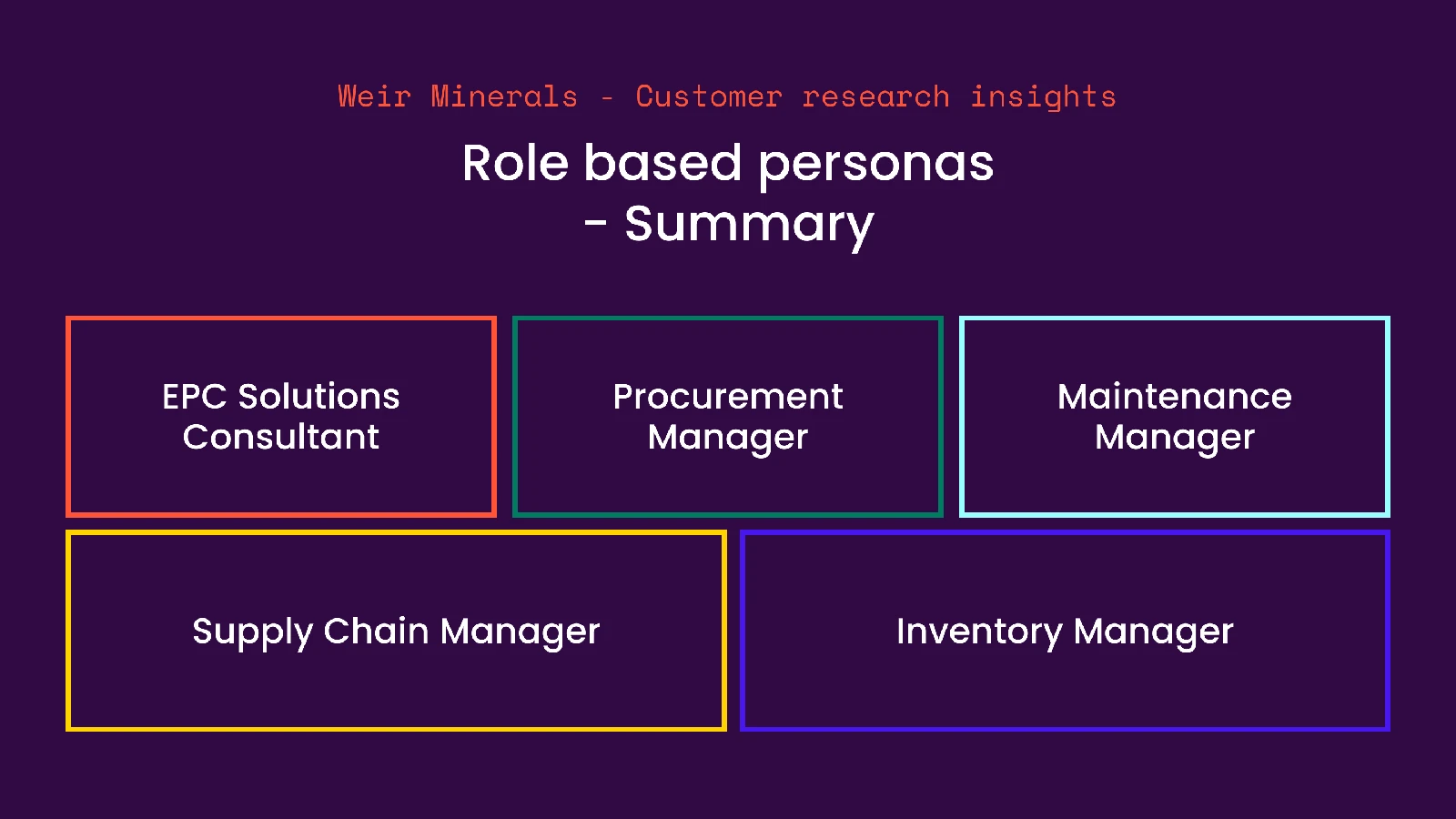 Weir Minerals - Customer research insights

Role based personas
- Summary

EPC Solutions Consultant

Procurement Manager

Maintenance Manager

Supply Chain Manager

Inventory Manager